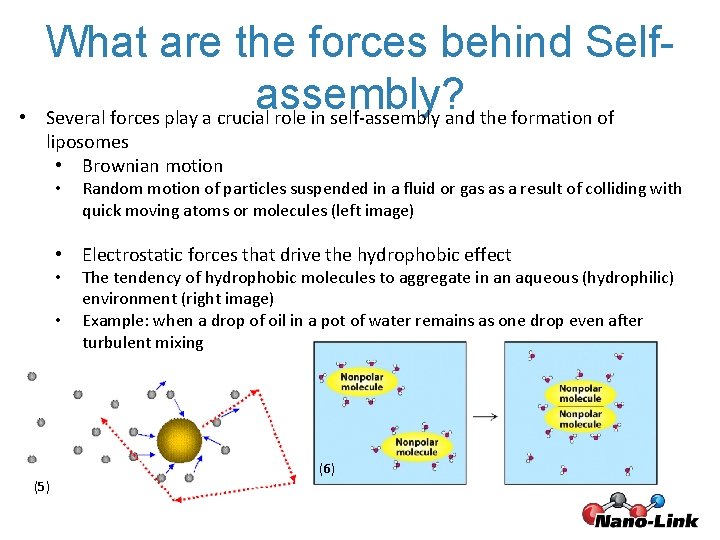 What are the forces behind Self-assembly?

• Several forces play a crucial role in self-assembly and the formation of liposomes
  • Brownian motion
  • Random motion of particles suspended in a fluid or gas as a result of colliding with quick moving atoms or molecules (left image)

  • Electrostatic forces that drive the hydrophobic effect
  • The tendency of hydrophobic molecules to aggregate in an aqueous (hydrophilic) environment (right image)
  • Example: when a drop of oil in a pot of water remains as one drop even after turbulent mixing

(5)

Nonpolar molecule

Nonpolar molecule

(6)

Nonpolar molecule

Nonpolar molecule

Nano-Link